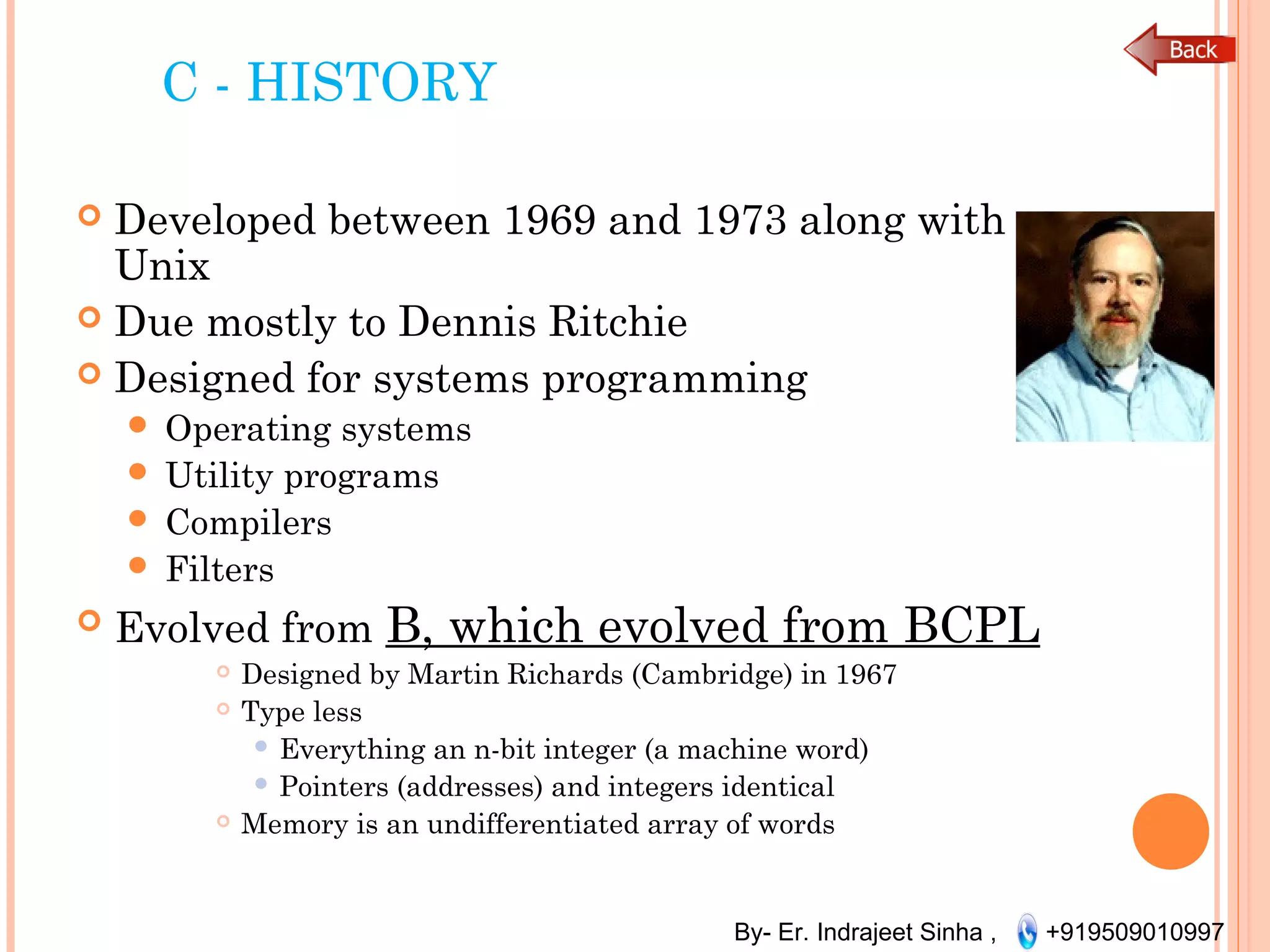 Back

C - HISTORY

Developed between 1969 and 1973 along with Unix

Due mostly to Dennis Ritchie

Designed for systems programming

Operating systems

Utility programs

Compilers

Filters

Evolved from B, which evolved from BCPL

Designed by Martin Richards (Cambridge) in 1967

Type less

Everything an n-bit integer (a machine word)

Pointers (addresses) and integers identical

Memory is an undifferentiated array of words

By- Er. Indrajeet Sinha , +919509010997